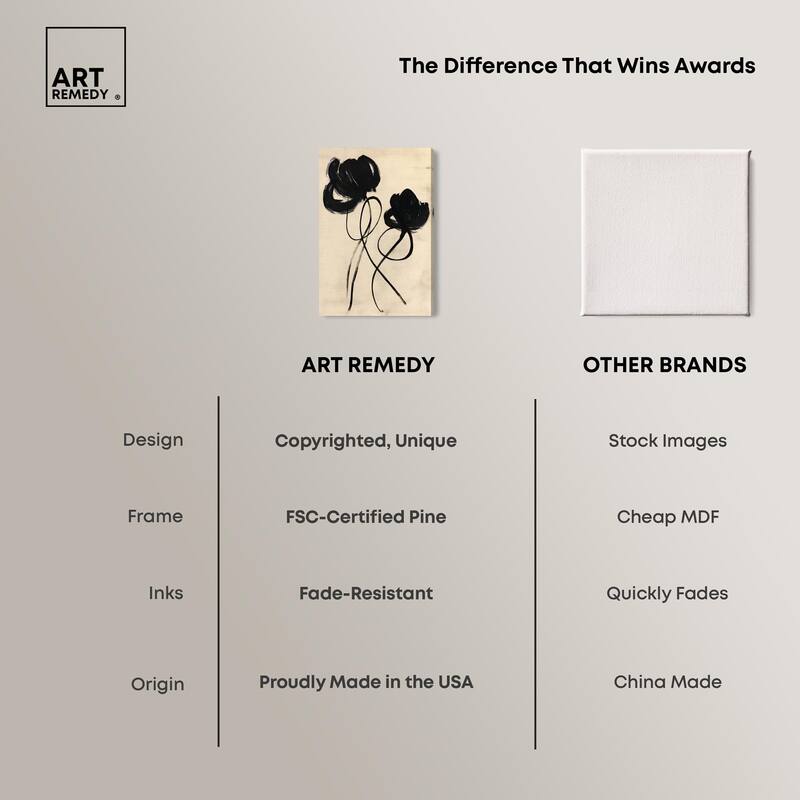 ART REMEDY ®

The Difference That Wins Awards

| | ART REMEDY | OTHER BRANDS |
|---|---|---|
| Design | Copyrighted, Unique | Stock Images |
| Frame | FSC-Certified Pine | Cheap MDF |
| Inks | Fade-Resistant | Quickly Fades |
| Origin | Proudly Made in the USA | China Made |